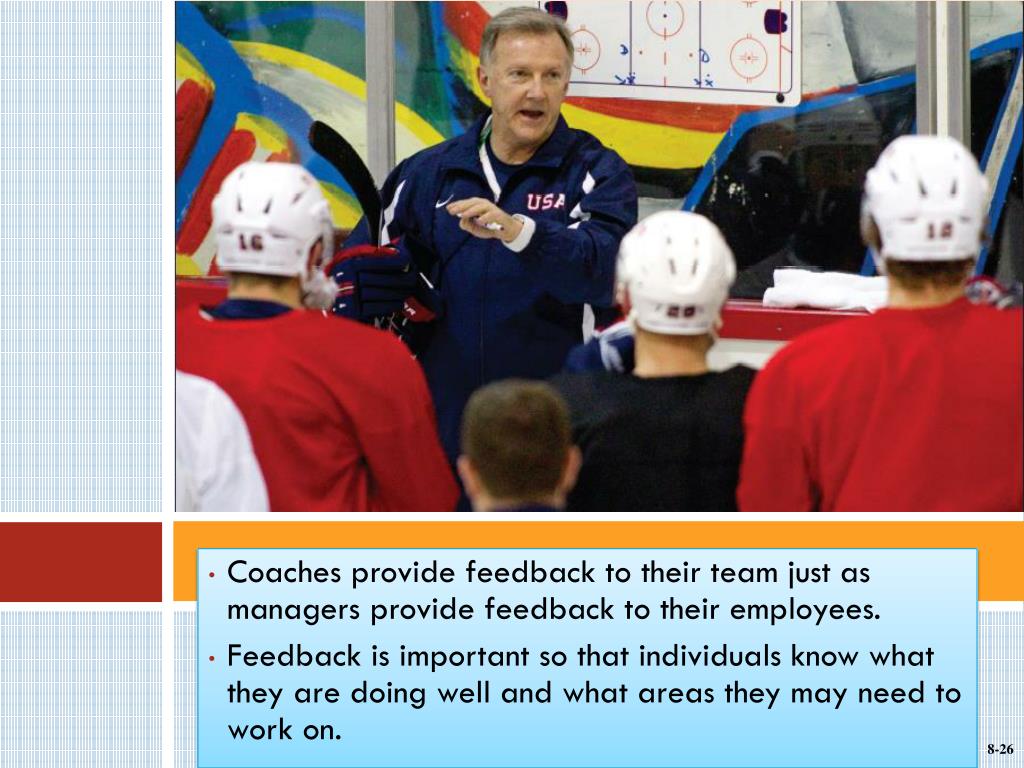 USA

16

20

12

• Coaches provide feedback to their team just as managers provide feedback to their employees.

• Feedback is important so that individuals know what they are doing well and what areas they may need to work on.

8-26